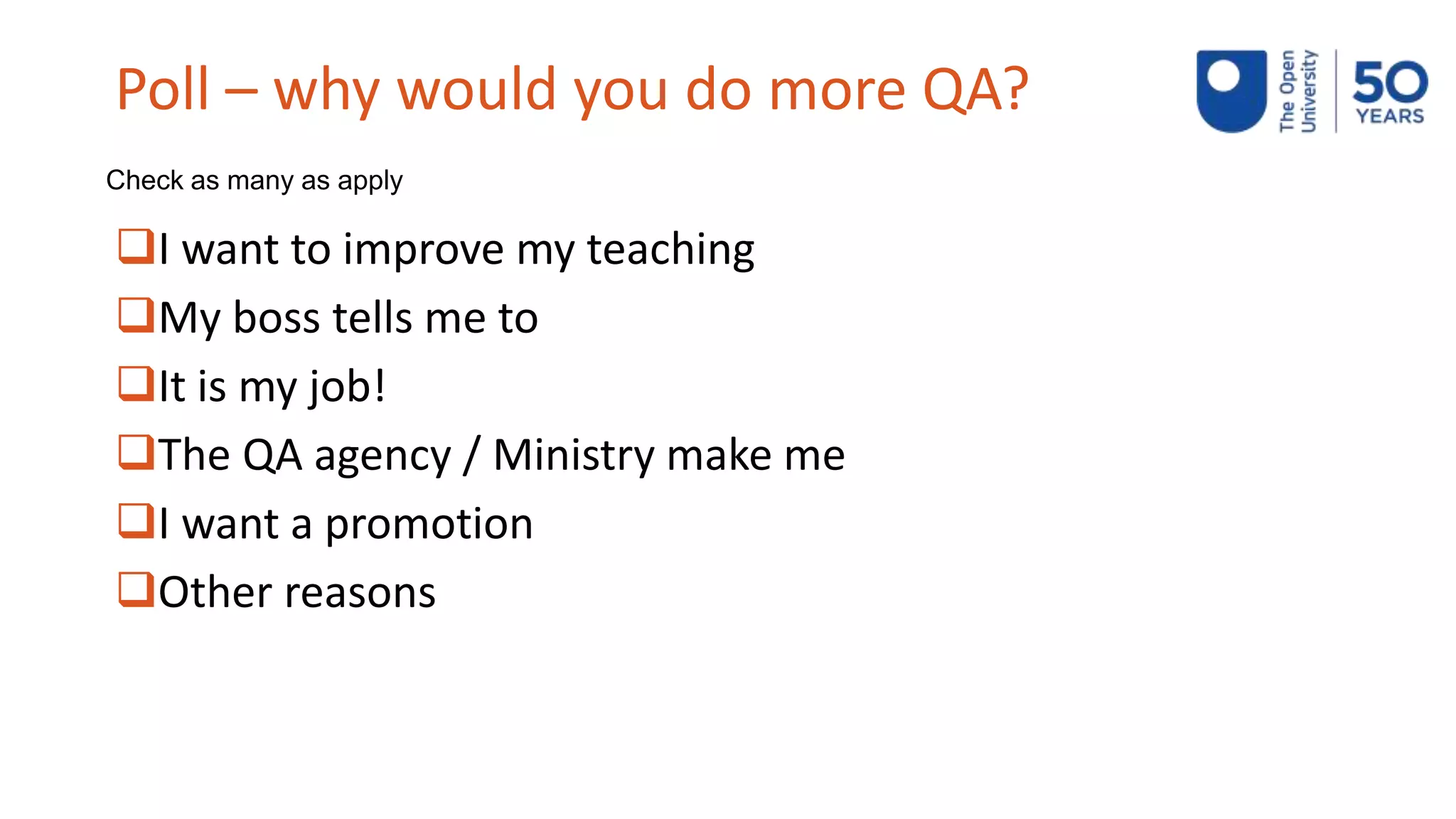 Poll – why would you do more QA?

The Open University
50 YEARS

Check as many as apply

❑ I want to improve my teaching
❑ My boss tells me to
❑ It is my job!
❑ The QA agency / Ministry make me
❑ I want a promotion
❑ Other reasons